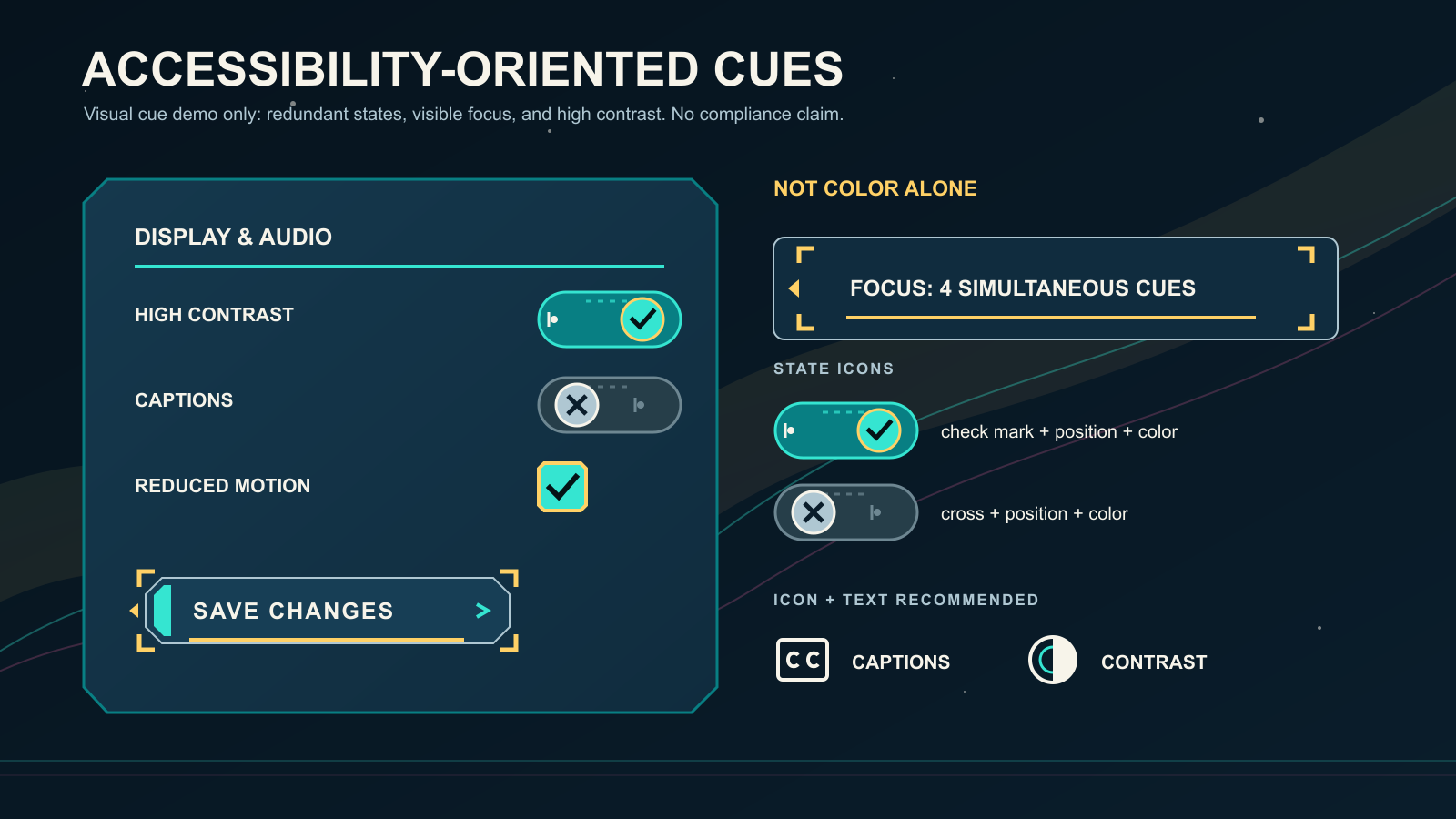 ACCESSIBILITY-ORIENTED CUES
Visual cue demo only: redundant states, visible focus, and high contrast. No compliance claim.

DISPLAY & AUDIO

HIGH CONTRAST

CAPTIONS

REDUCED MOTION

SAVE CHANGES

NOT COLOR ALONE

FOCUS: 4 SIMULTANEOUS CUES

STATE ICONS

check mark + position + color

cross + position + color

ICON + TEXT RECOMMENDED

CC CAPTIONS

CONTRAST